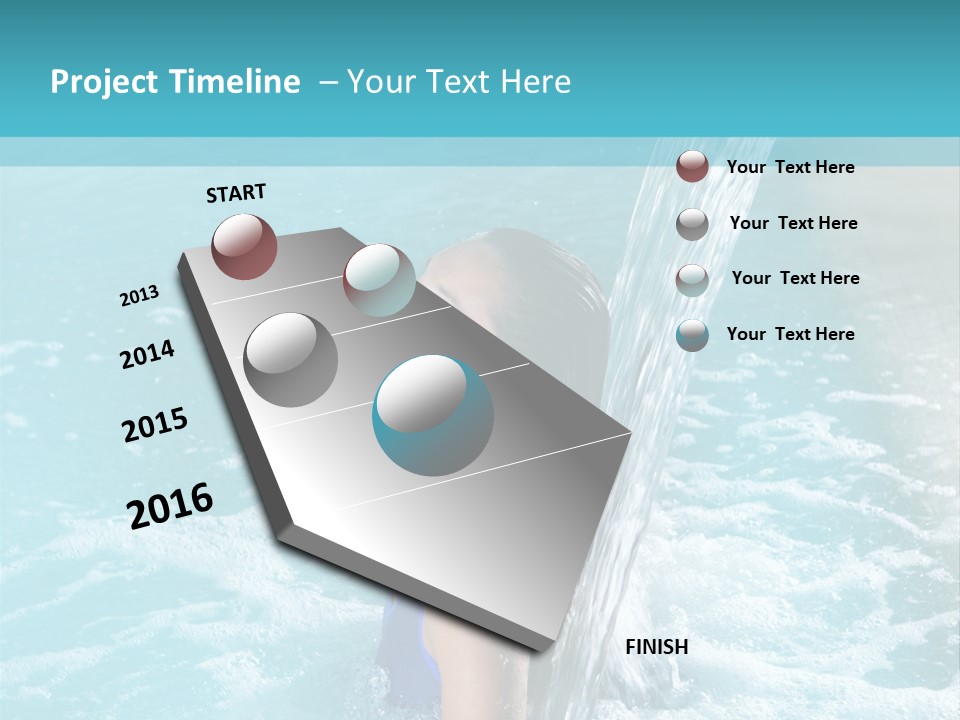 Project Timeline – Your Text Here

START

2013

2014

2015

2016

FINISH

Your Text Here

Your Text Here

Your Text Here

Your Text Here